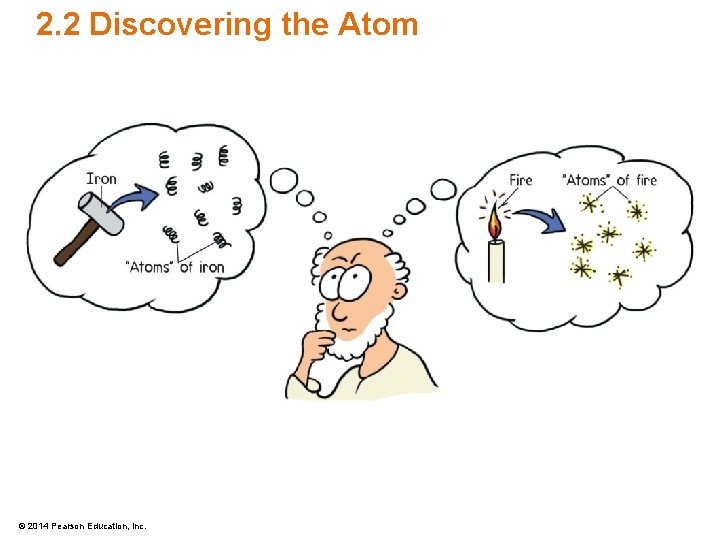 2.2 Discovering the Atom

Iron

"Atoms" of iron

Fire

"Atoms" of fire

© 2014 Pearson Education, Inc.